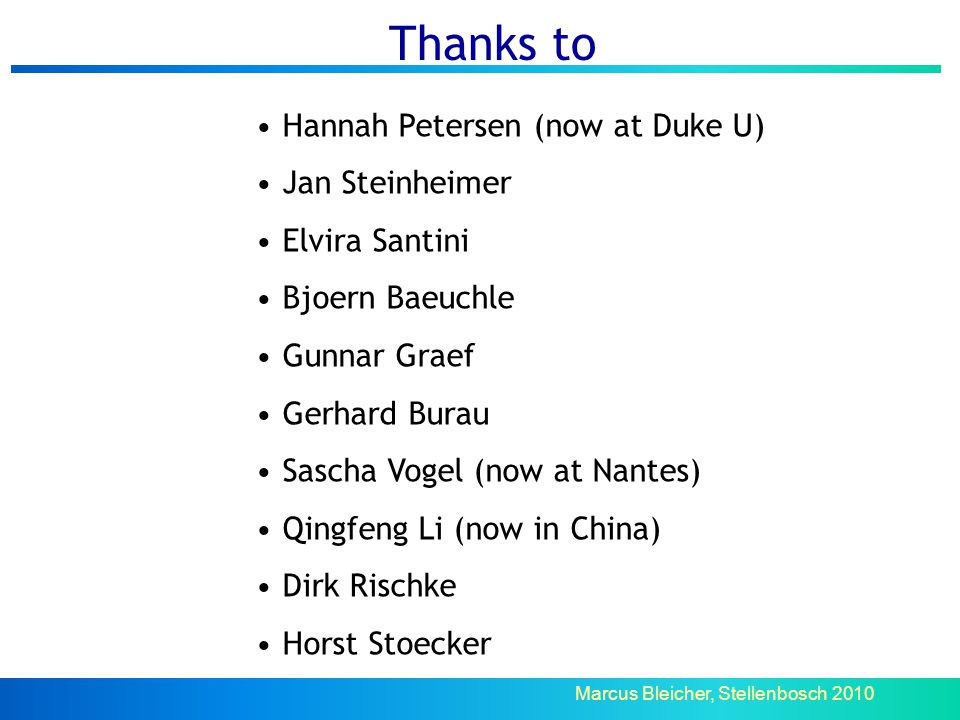 Thanks to

• Hannah Petersen (now at Duke U)
• Jan Steinheimer
• Elvira Santini
• Bjoern Baeuchle
• Gunnar Graef
• Gerhard Burau
• Sascha Vogel (now at Nantes)
• Qingfeng Li (now in China)
• Dirk Rischke
• Horst Stoecker

Marcus Bleicher, Stellenbosch 2010